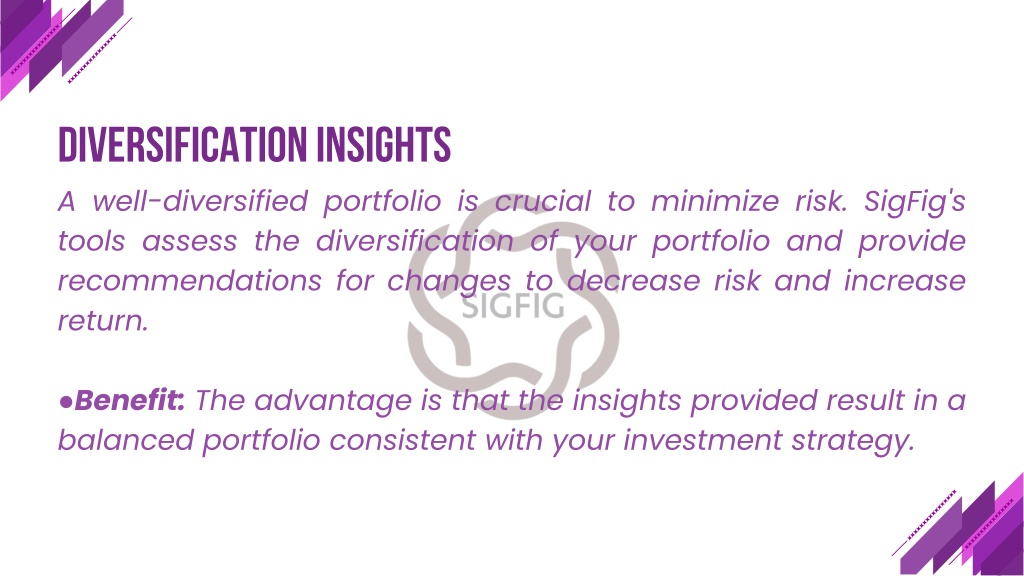 DIVERSIFICATION INSIGHTS

A well-diversified portfolio is crucial to minimize risk. SigFig's tools assess the diversification of your portfolio and provide recommendations for changes to decrease risk and increase return.

SIGFIG

●Benefit: The advantage is that the insights provided result in a balanced portfolio consistent with your investment strategy.